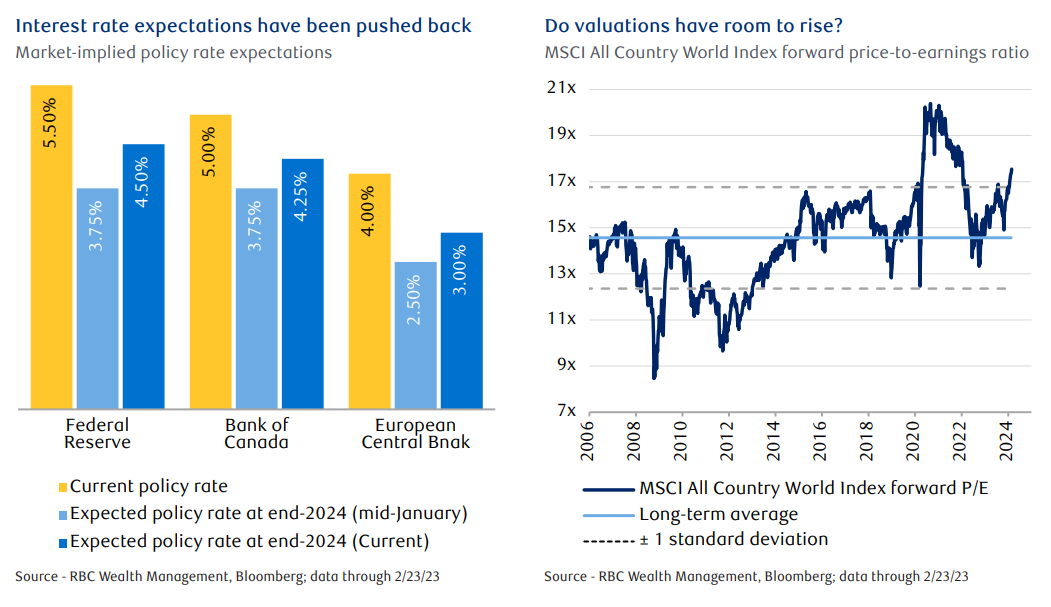 Interest rate expectations have been pushed back
Market-implied policy rate expectations

5.50%
3.75%
4.50%
5.00%
3.75%
4.25%
4.00%
2.50%
3.00%

Federal Reserve
Bank of Canada
European Central Bnak

Current policy rate
Expected policy rate at end-2024 (mid-January)
Expected policy rate at end-2024 (Current)

Source - RBC Wealth Management, Bloomberg; data through 2/23/23

Do valuations have room to rise?
MSCI All Country World Index forward price-to-earnings ratio

21x
19x
17x
15x
13x
11x
9x
7x

2006
2008
2010
2012
2014
2016
2018
2020
2022
2024

MSCI All Country World Index forward P/E
Long-term average
± 1 standard deviation

Source - RBC Wealth Management, Bloomberg; data through 2/23/23